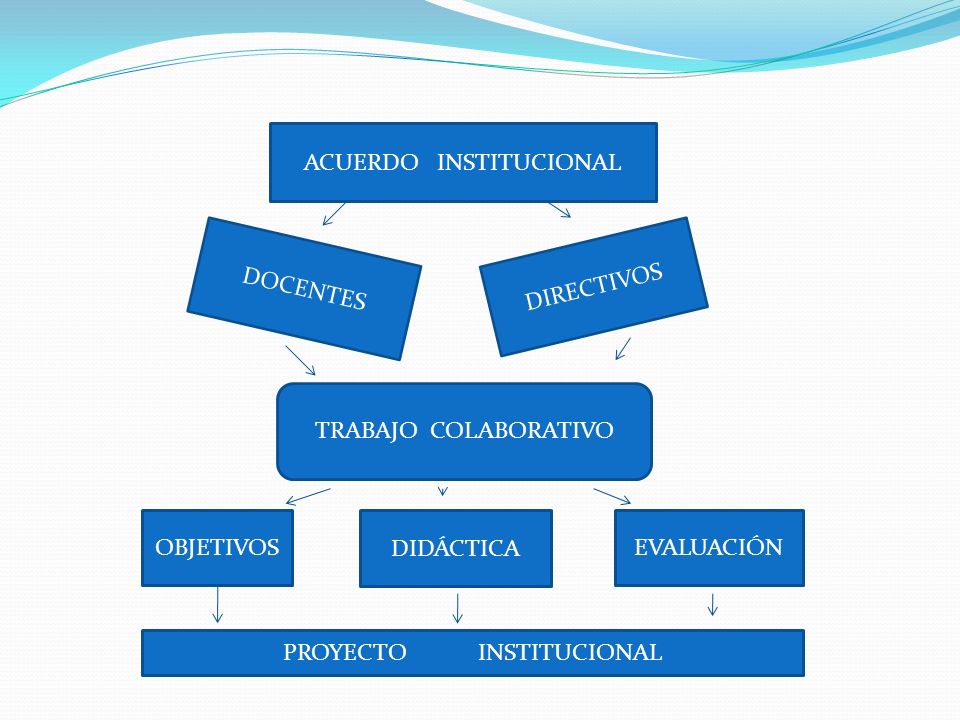 ACUERDO INSTITUCIONAL

DOCENTES

DIRECTIVOS

TRABAJO COLABORATIVO

OBJETIVOS

DIDÁCTICA

EVALUACIÓN

PROYECTO INSTITUCIONAL